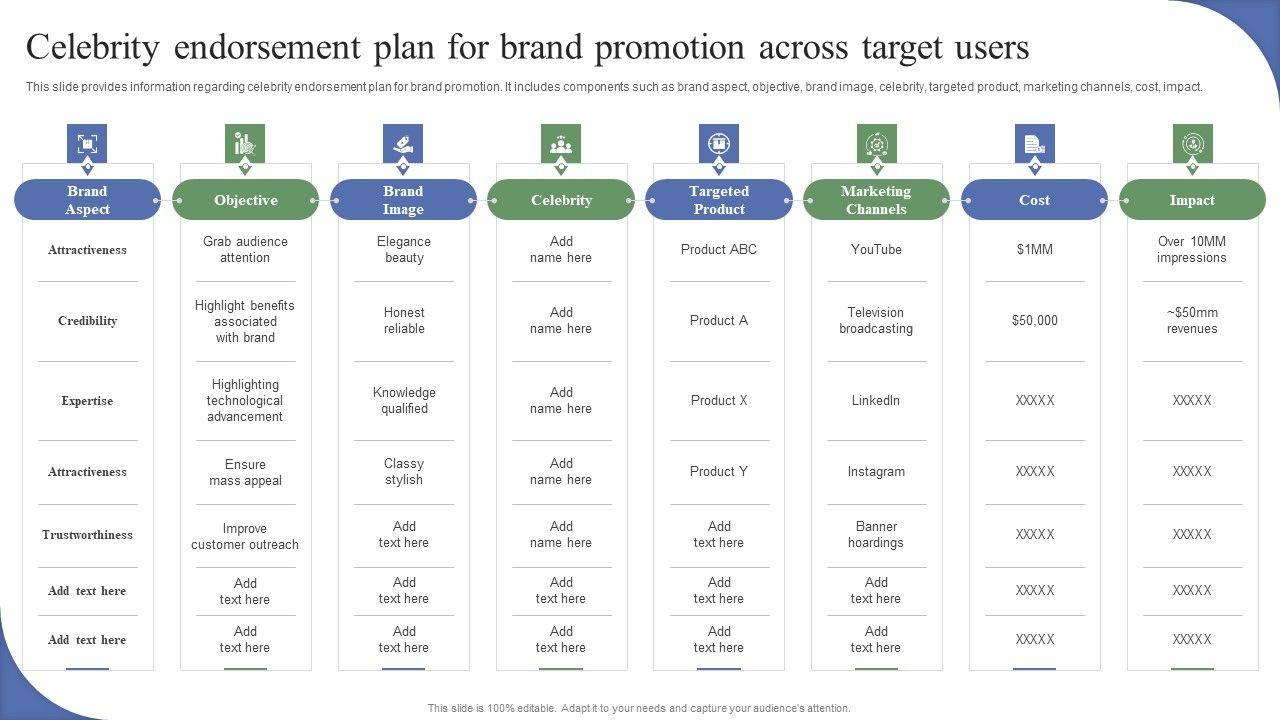 Celebrity endorsement plan for brand promotion across target users

This slide provides information regarding celebrity endorsement plan for brand promotion. It includes components such as brand aspect, objective, brand image, celebrity, targeted product, marketing channels, cost, impact.

| Brand Aspect | Objective | Brand Image | Celebrity | Targeted Product | Marketing Channels | Cost | Impact |
|---|---|---|---|---|---|---|---|
| Attractiveness | Grab audience attention | Elegance beauty | Add name here | Product ABC | YouTube | $1MM | Over 10MM impressions |
| Credibility | Highlight benefits associated with brand | Honest reliable | Add name here | Product A | Television broadcasting | $50,000 | ~$50mm revenues |
| Expertise | Highlighting technological advancement | Knowledge qualified | Add name here | Product X | LinkedIn | XXXXX | XXXXX |
| Attractiveness | Ensure mass appeal | Classy stylish | Add name here | Product Y | Instagram | XXXXX | XXXXX |
| Trustworthiness | Improve customer outreach | Add text here | Add name here | Add text here | Banner hoardings | XXXXX | XXXXX |
| Add text here | Add text here | Add text here | Add text here | Add text here | Add text here | XXXXX | XXXXX |
| Add text here | Add text here | Add text here | Add text here | Add text here | Add text here | XXXXX | XXXXX |

This slide is 100% editable. Adapt it to your needs and capture your audience's attention.